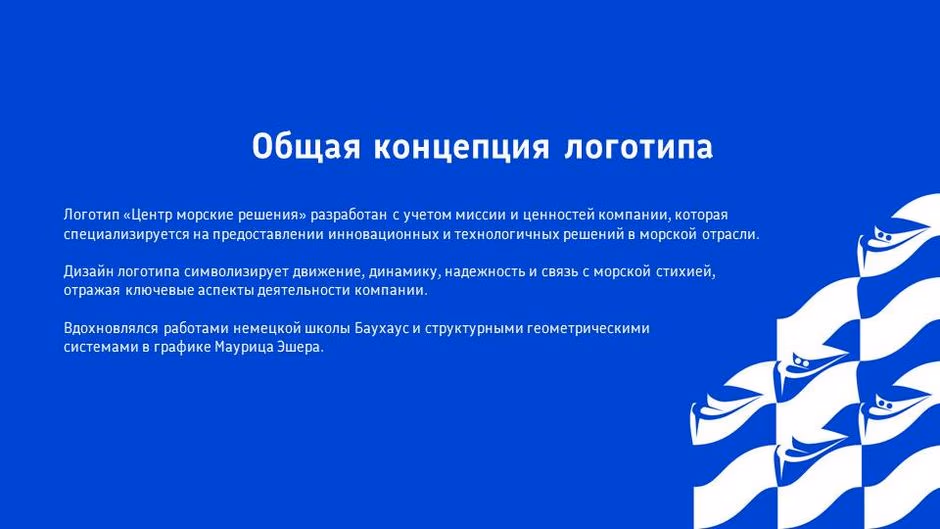 Общая концепция логотипа

Логотип «Центр морские решения» разработан с учетом миссии и ценностей компании, которая специализируется на предоставлении инновационных и технологичных решений в морской отрасли.

Дизайн логотипа символизирует движение, динамику, надежность и связь с морской стихией, отражая ключевые аспекты деятельности компании.

Вдохновлялся работами немецкой школы Баухаус и структурными геометрическими системами в графике Маурица Эшера.